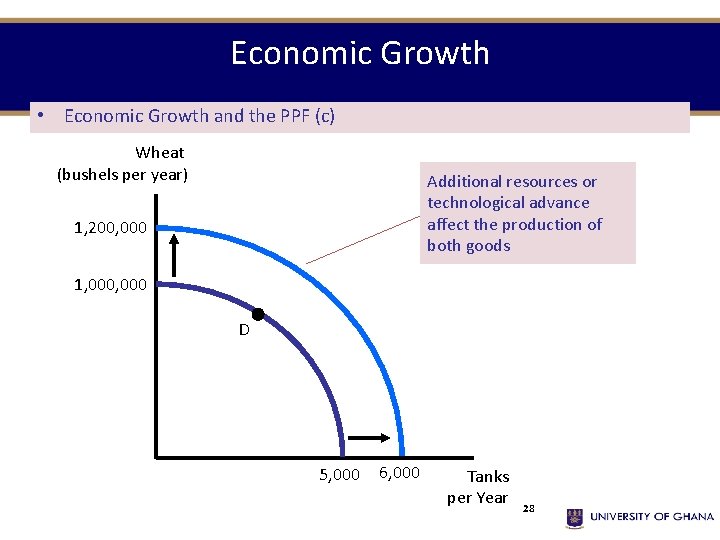 Economic Growth

• Economic Growth and the PPF (c)

Wheat
(bushels per year)

Additional resources or technological advance affect the production of both goods

1,200,000

1,000,000

D

5,000

6,000

Tanks
per Year

28

UNIVERSITY OF GHANA